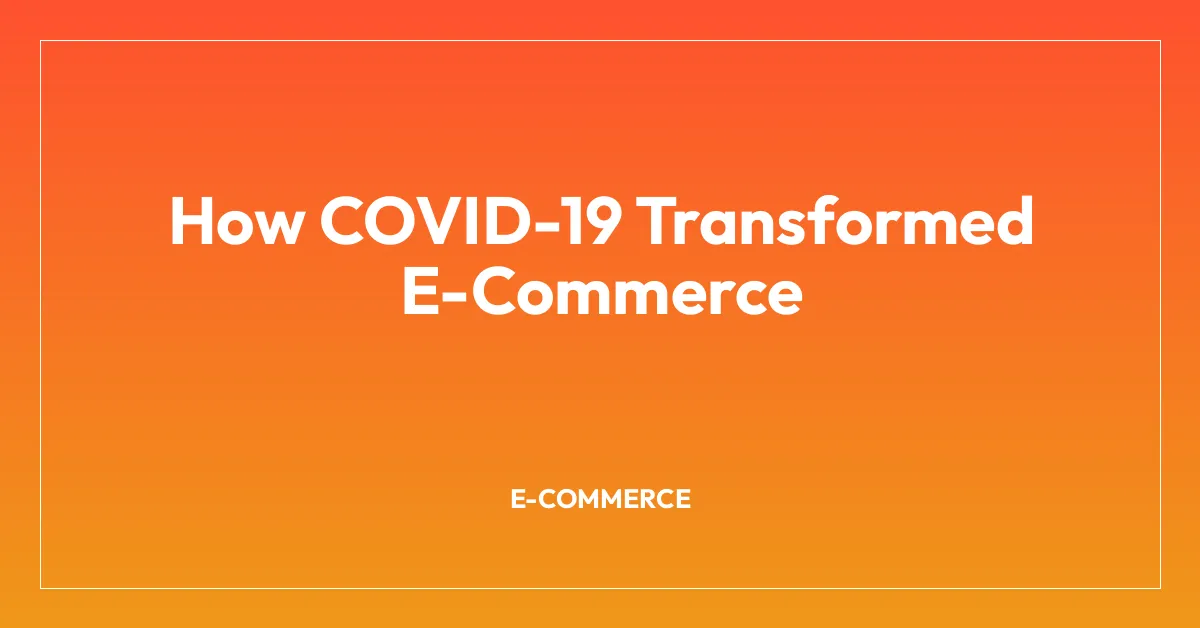 How COVID-19 Transformed E-Commerce

E-COMMERCE